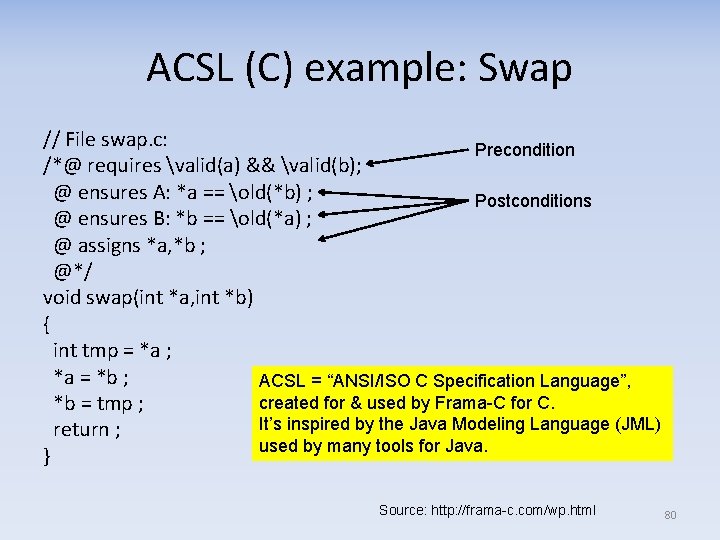 ACSL (C) example: Swap

// File swap.c:
/*@ requires \valid(a) && \valid(b);
@ ensures A: *a == \old(*b) ;
@ ensures B: *b == \old(*a) ;
@ assigns *a,*b ;
@*/
void swap(int *a,int *b)
{
int tmp = *a ;
*a = *b ;
*b = tmp ;
return ;
}

Precondition

Postconditions

ACSL = “ANSI/ISO C Specification Language”, created for & used by Frama-C for C.
It’s inspired by the Java Modeling Language (JML) used by many tools for Java.

Source: http://frama-c.com/wp.html

80